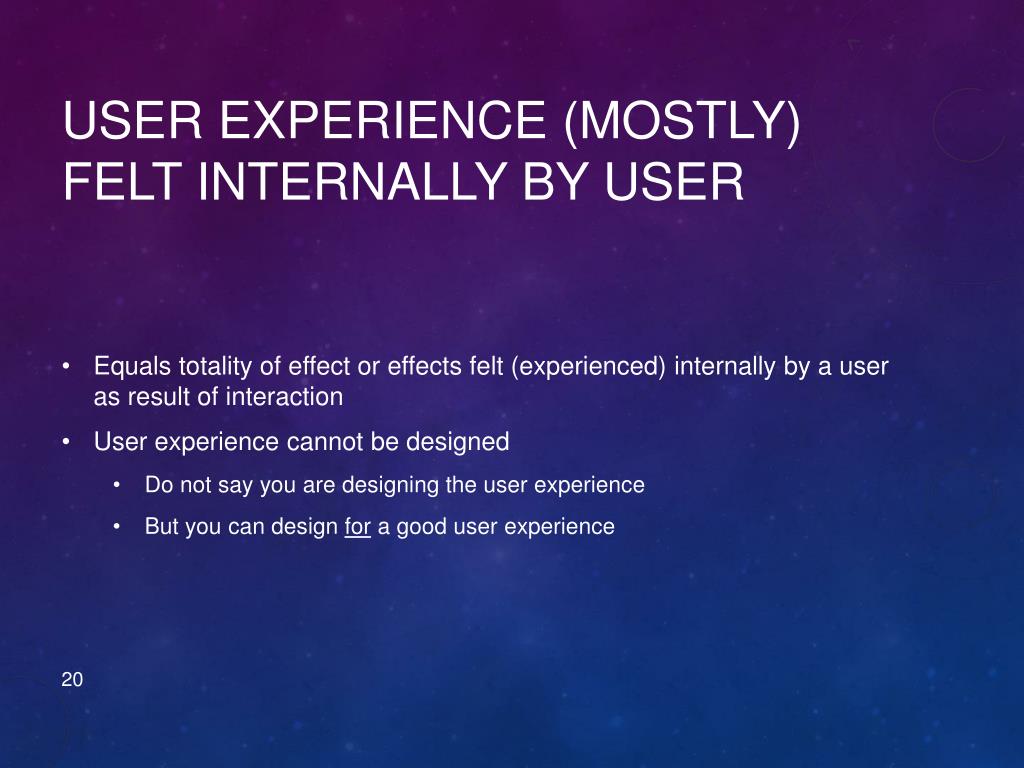 USER EXPERIENCE (MOSTLY) FELT INTERNALLY BY USER

• Equals totality of effect or effects felt (experienced) internally by a user as result of interaction

• User experience cannot be designed

 • Do not say you are designing the user experience

 • But you can design for a good user experience

20